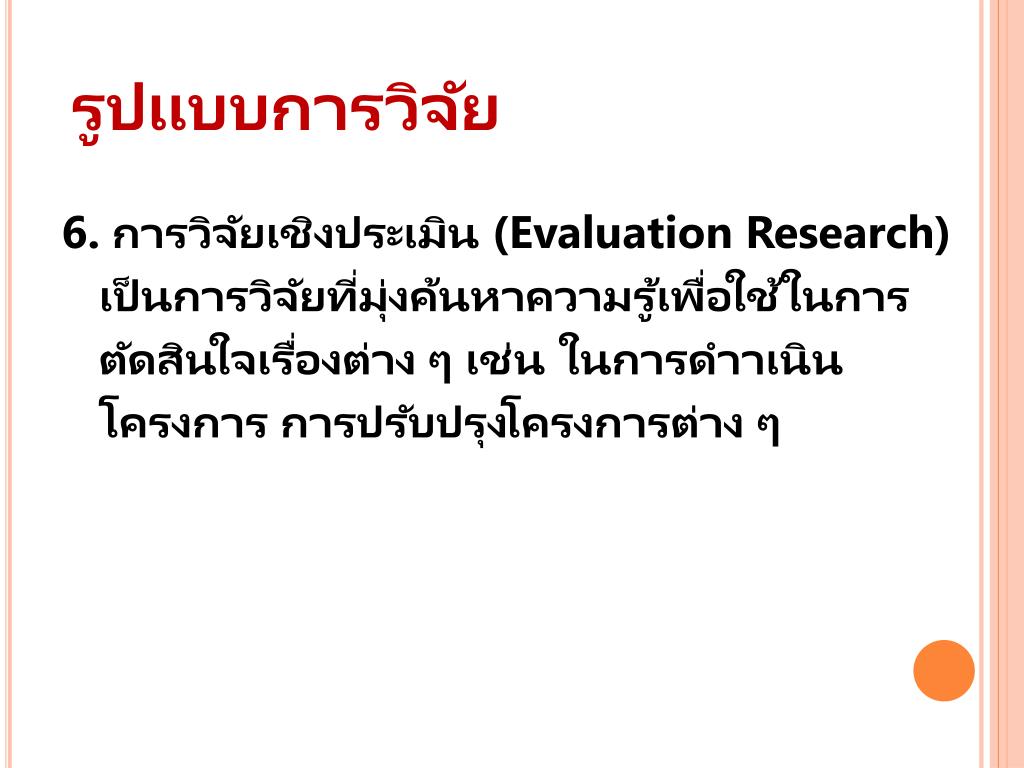 รูปแบบการวิจัย

6. การวิจัยเชิงประเมิน (Evaluation Research) เป็นการวิจัยที่มุ่งค้นหาความรู้เพื่อใช้ในการตัดสินใจเรื่องต่าง ๆ เช่น ในการดำาเนินโครงการ การปรับปรุงโครงการต่าง ๆ